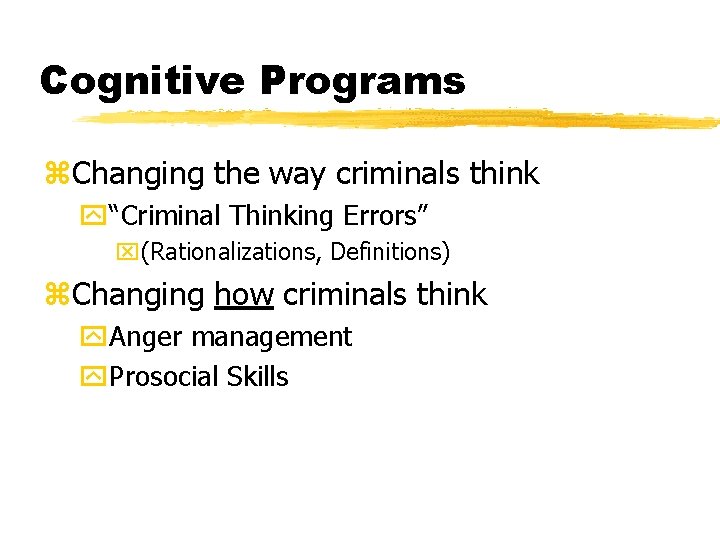 Cognitive Programs

Changing the way criminals think

"Criminal Thinking Errors"

(Rationalizations, Definitions)

Changing how criminals think

Anger management

Prosocial Skills